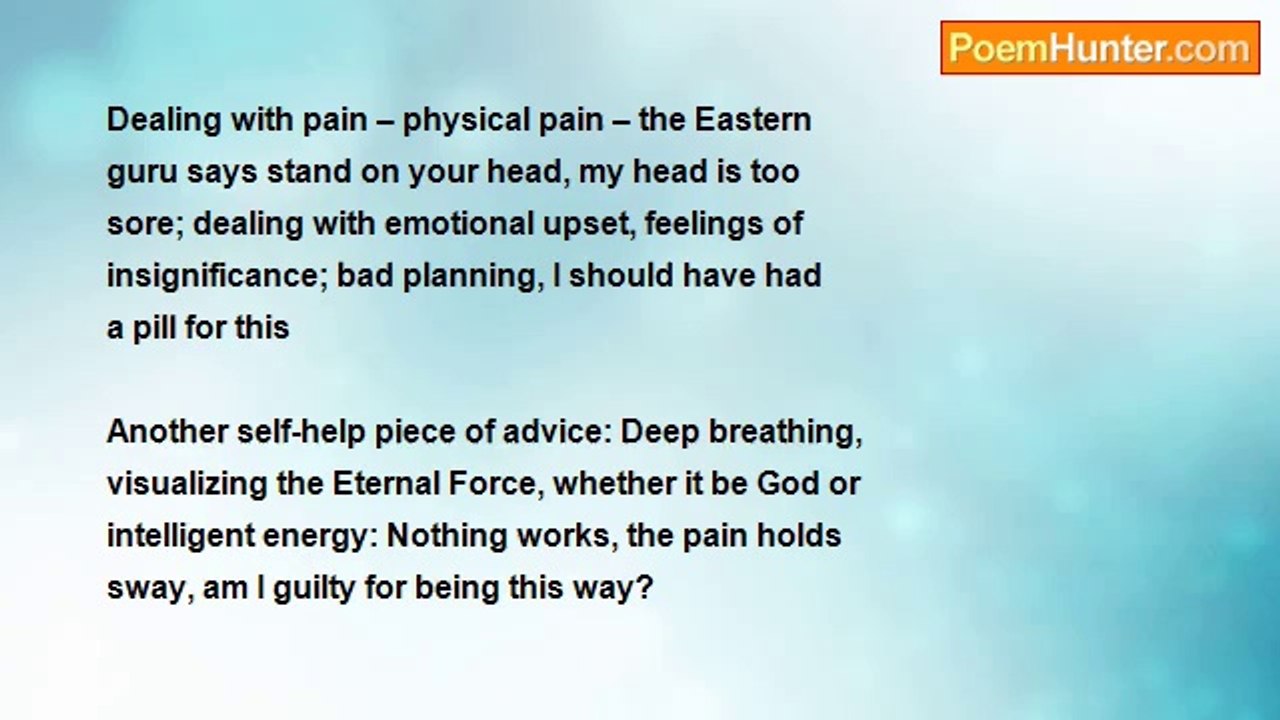 PoemHunter.com

Dealing with pain – physical pain – the Eastern guru says stand on your head, my head is too sore; dealing with emotional upset, feelings of insignificance; bad planning, I should have had a pill for this

Another self-help piece of advice: Deep breathing, visualizing the Eternal Force, whether it be God or intelligent energy: Nothing works, the pain holds sway, am I guilty for being this way?